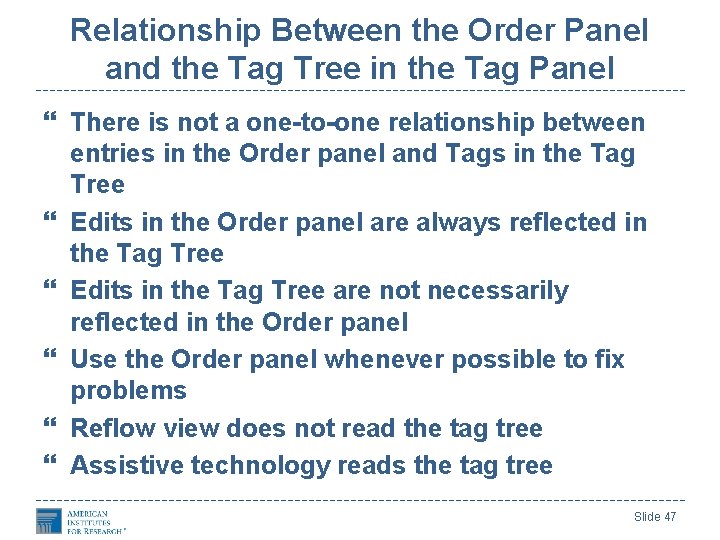 Relationship Between the Order Panel and the Tag Tree in the Tag Panel

“ There is not a one-to-one relationship between entries in the Order panel and Tags in the Tag Tree

“ Edits in the Order panel are always reflected in the Tag Tree

“ Edits in the Tag Tree are not necessarily reflected in the Order panel

“ Use the Order panel whenever possible to fix problems

“ Reflow view does not read the tag tree

“ Assistive technology reads the tag tree

AMERICAN INSTITUTES FOR RESEARCH®

Slide 47